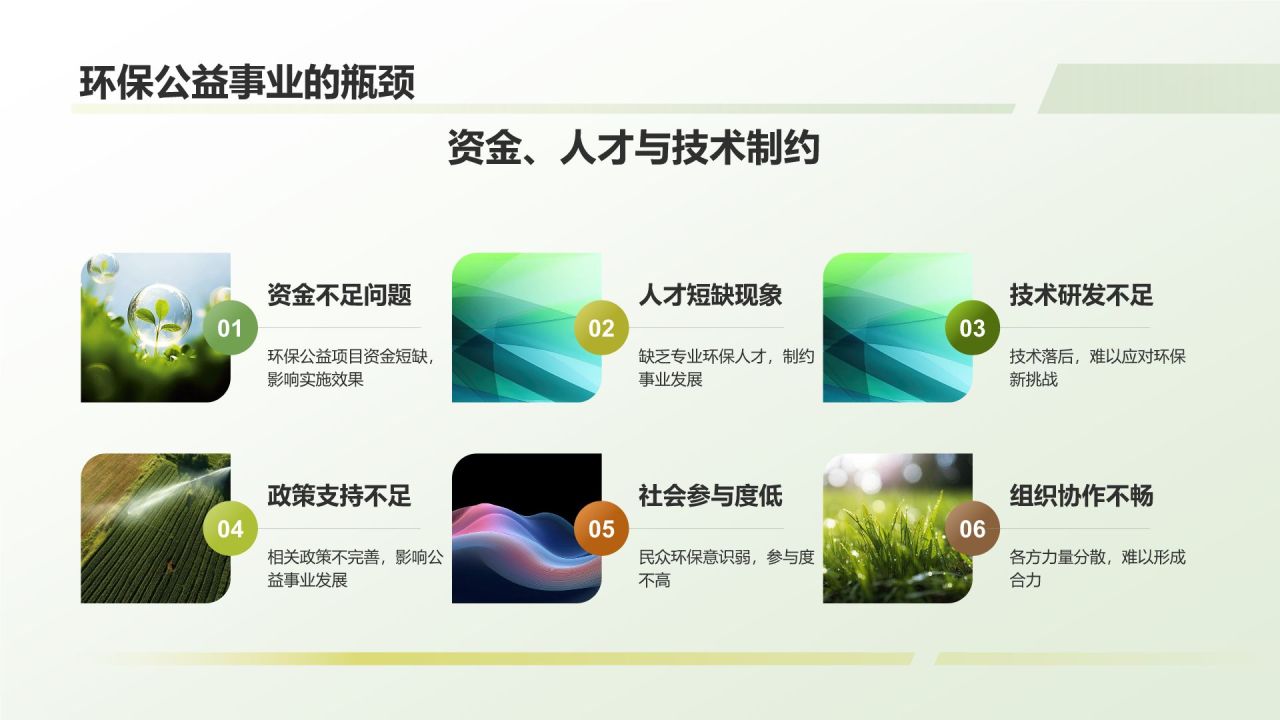 环保公益事业的瓶颈

资金、人才与技术制约

01
资金不足问题
环保公益项目资金短缺，影响实施效果

02
人才短缺现象
缺乏专业环保人才，制约事业发展

03
技术研发不足
技术落后，难以应对环保新挑战

04
政策支持不足
相关政策不完善，影响公益事业发展

05
社会参与度低
民众环保意识弱，参与度不高

06
组织协作不畅
各方力量分散，难以形成合力